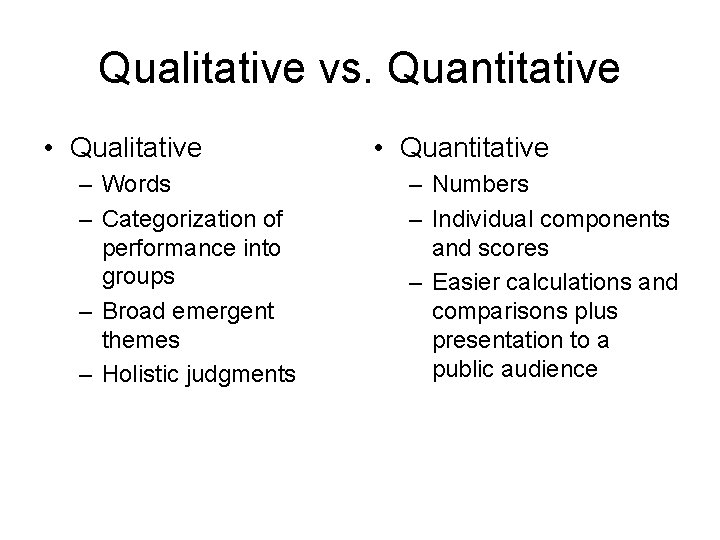 Qualitative vs. Quantitative

• Qualitative
– Words
– Categorization of performance into groups
– Broad emergent themes
– Holistic judgments

• Quantitative
– Numbers
– Individual components and scores
– Easier calculations and comparisons plus presentation to a public audience